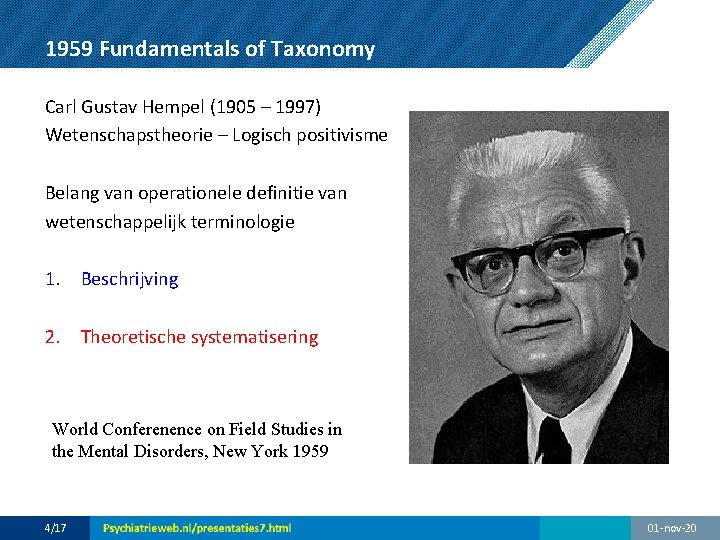 1959 Fundamentals of Taxonomy

Carl Gustav Hempel (1905 – 1997)
Wetenschapstheorie – Logisch positivisme

Belang van operationele definitie van wetenschappelijk terminologie

1. Beschrijving

2. Theoretische systematisering

World Conference on Field Studies in the Mental Disorders, New York 1959

4/17 Psychiatrieweb.nl/presentaties7.html 01-nov-20